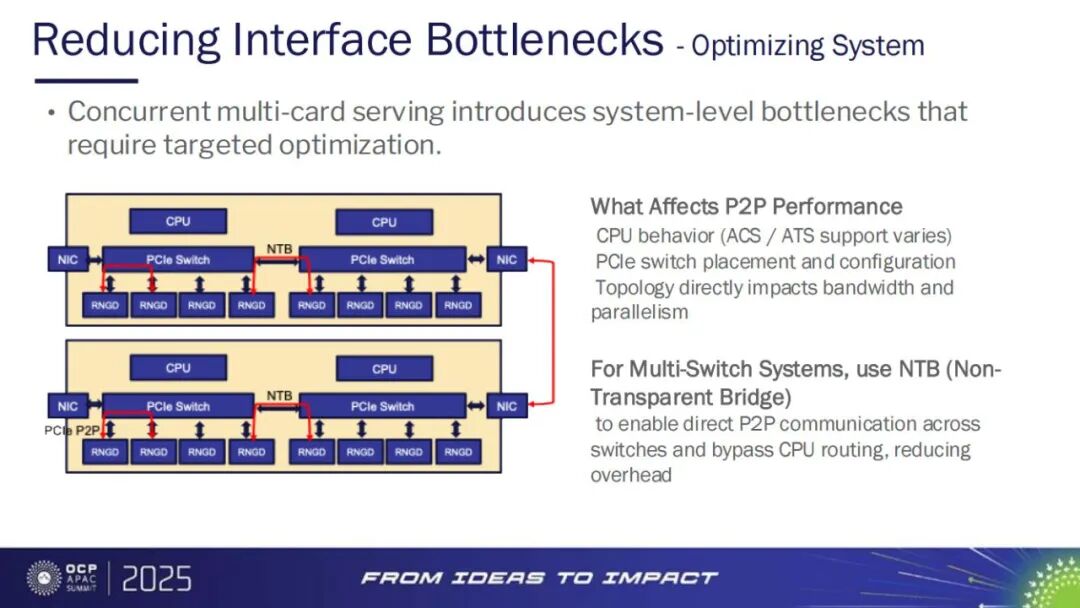 Reducing Interface Bottlenecks - Optimizing System

• Concurrent multi-card serving introduces system-level bottlenecks that require targeted optimization.

CPU

CPU

NIC

PCIe Switch

NTB

PCIe Switch

NIC

RNGD RNGD RNGD RNGD RNGD RNGD RNGD RNGD

CPU

CPU

NIC

PCIe Switch

NTB

PCIe Switch

NIC

PCIe P2P

RNGD RNGD RNGD RNGD RNGD RNGD RNGD RNGD

What Affects P2P Performance

CPU behavior (ACS / ATS support varies)

PCIe switch placement and configuration

Topology directly impacts bandwidth and parallelism

For Multi-Switch Systems, use NTB (Non-Transparent Bridge)

to enable direct P2P communication across switches and bypass CPU routing, reducing overhead

OCP APAC SUMMIT | 2025

FROM IDEAS TO IMPACT